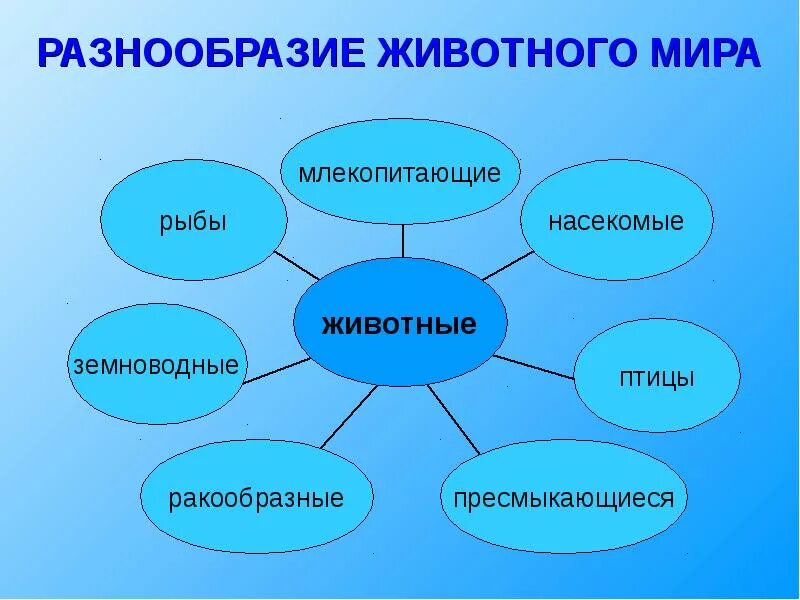 РАЗНООБРАЗИЕ ЖИВОТНОГО МИРА

млекопитающие

рыбы

насекомые

животные

земноводные

птицы

ракообразные

пресмыкающиеся